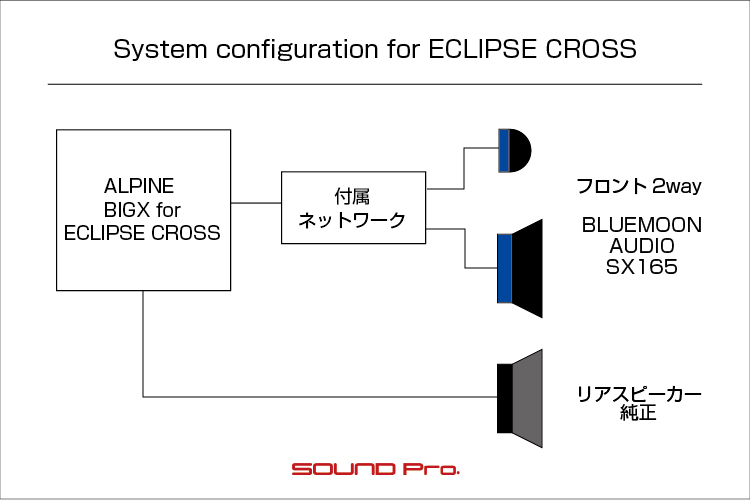 System configuration for ECLIPSE CROSS

ALPINE
BIGX for
ECLIPSE CROSS

付属
ネットワーク

フロント 2way

BLUEMOON
AUDIO
SX165

リアスピーカー
純正

SOUND Pro.